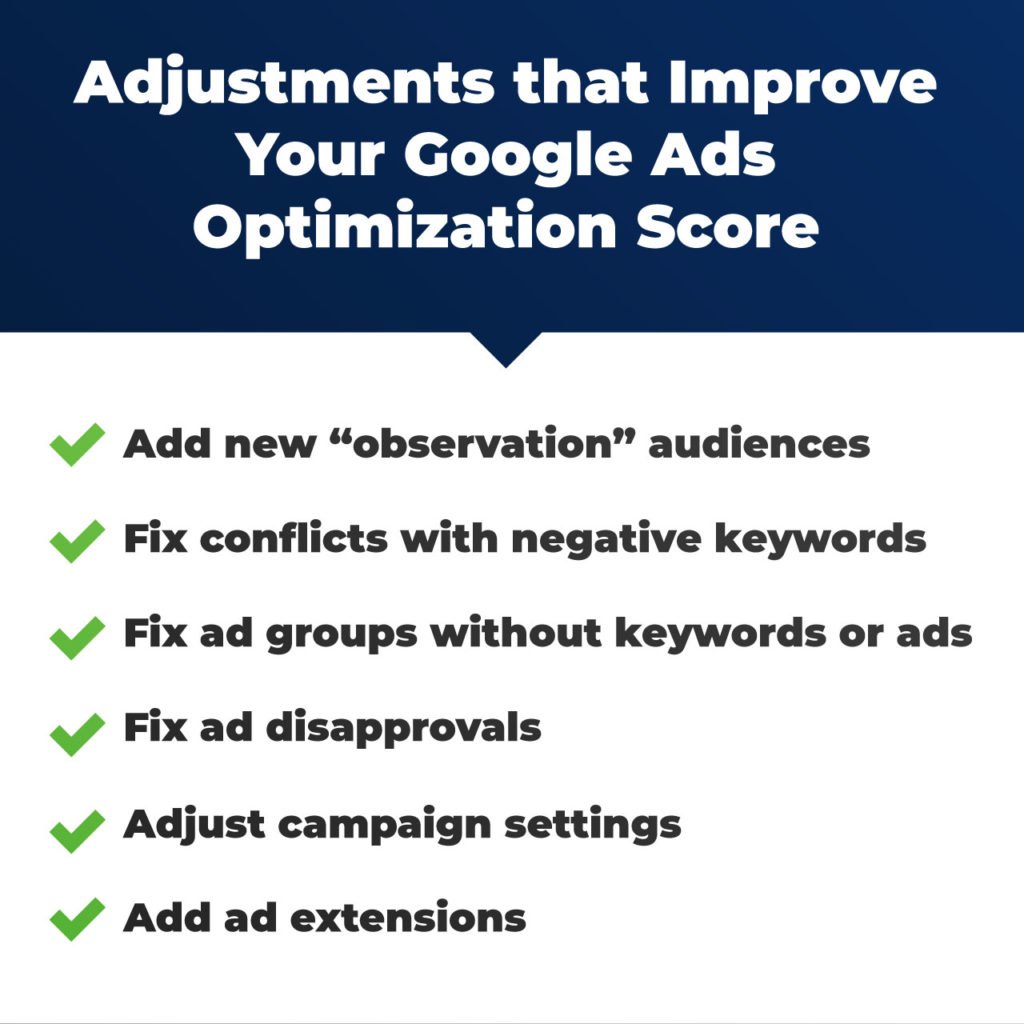 Adjustments that Improve Your Google Ads Optimization Score

Add new “observation” audiences

Fix conflicts with negative keywords

Fix ad groups without keywords or ads

Fix ad disapprovals

Adjust campaign settings

Add ad extensions